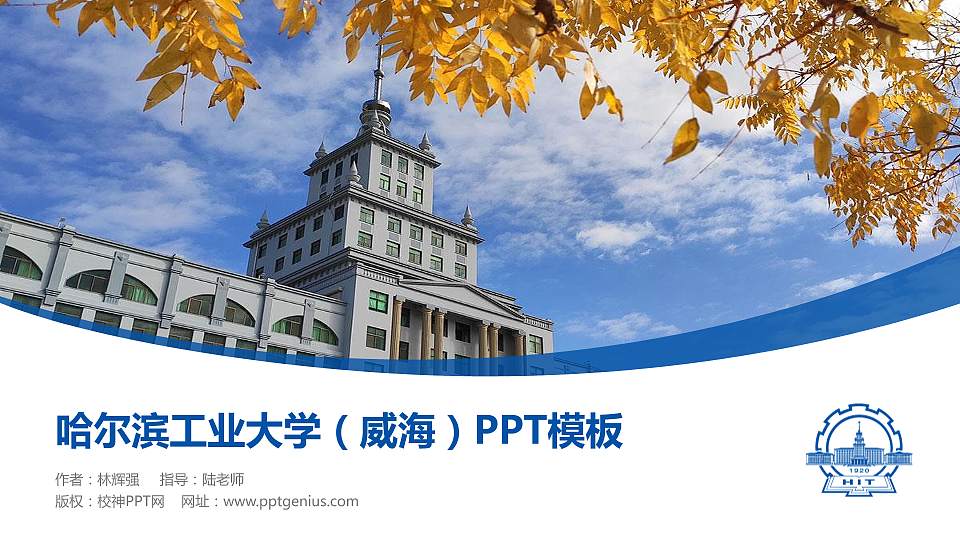 哈尔滨工业大学（威海）PPT模板

作者：林辉强　指导：陆老师
版权：校神PPT网　网址：www.pptgenius.com

1920
HIT